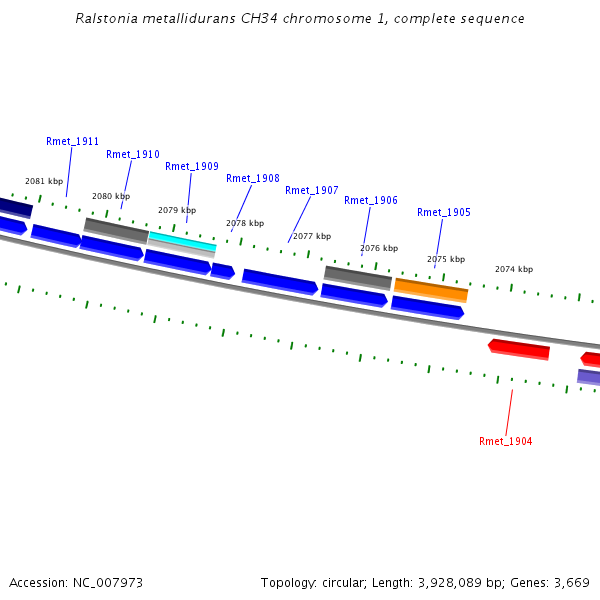 Ralstonia metallidurans CH34 chromosome 1, complete sequence

Rmet_1911
Rmet_1910
Rmet_1909
Rmet_1908
Rmet_1907
Rmet_1906
Rmet_1905

2081 kbp
2080 kbp
2079 kbp
2078 kbp
2077 kbp
2076 kbp
2075 kbp
2074 kbp

Rmet_1904

Accession: NC_007973

Topology: circular; Length: 3,928,089 bp; Genes: 3,669